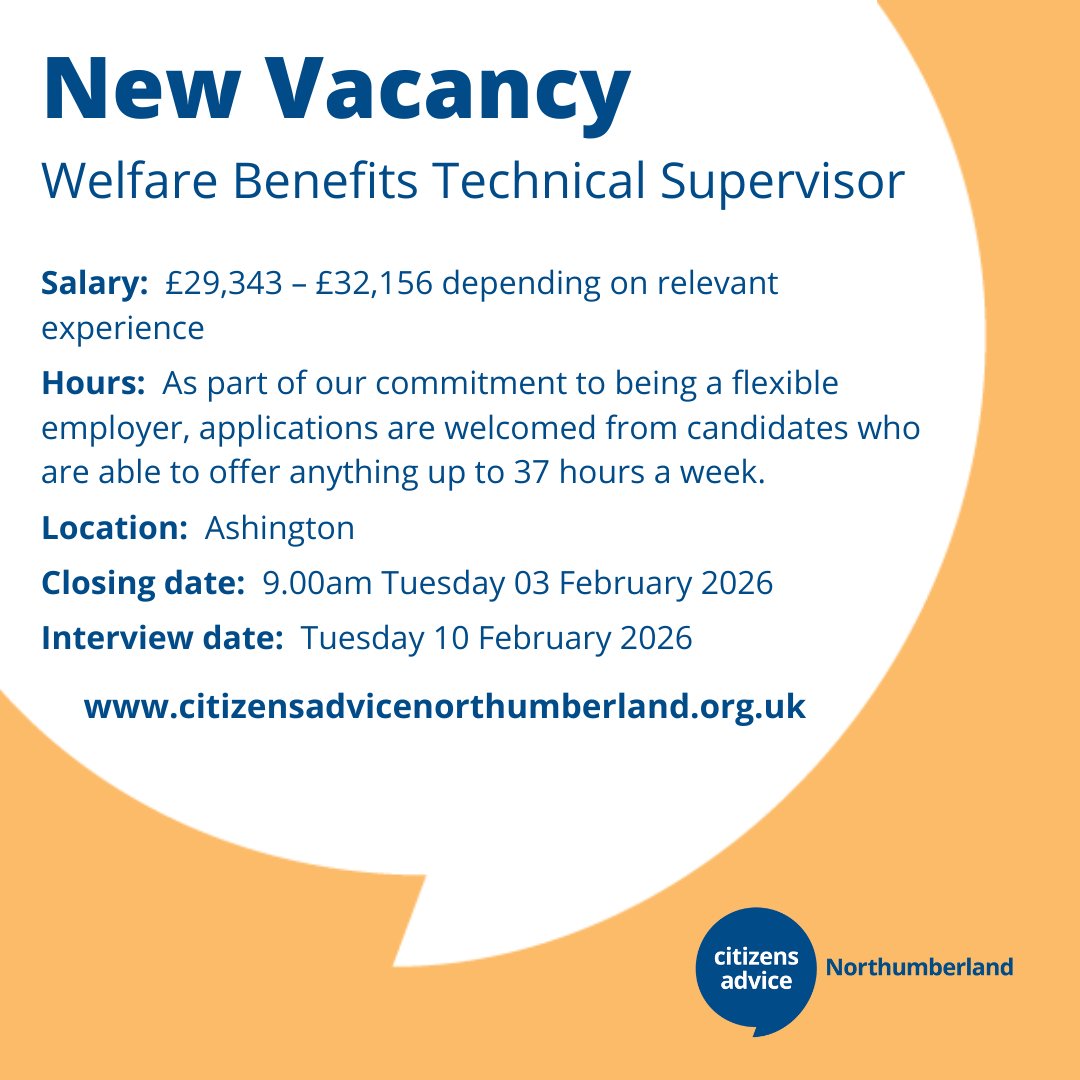 New Vacancy

Welfare Benefits Technical Supervisor

Salary: £29,343 – £32,156 depending on relevant experience

Hours: As part of our commitment to being a flexible employer, applications are welcomed from candidates who are able to offer anything up to 37 hours a week.

Location: Ashington

Closing date: 9.00am Tuesday 03 February 2026

Interview date: Tuesday 10 February 2026

www.citizensadvicenorthumberland.org.uk

citizens advice Northumberland